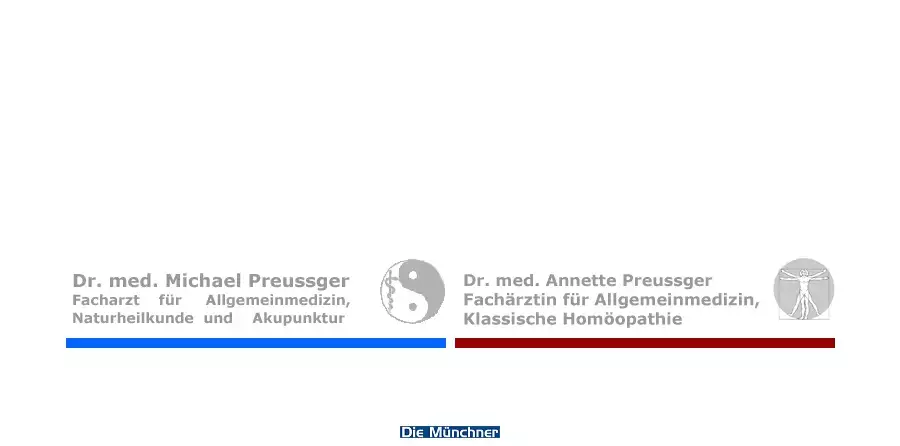 Dr. med. Michael Preussger
Facharzt für Allgemeinmedizin, Naturheilkunde und Akupunktur

Dr. med. Annette Preussger
Fachärztin für Allgemeinmedizin, Klassische Homöopathie

Die Münchner